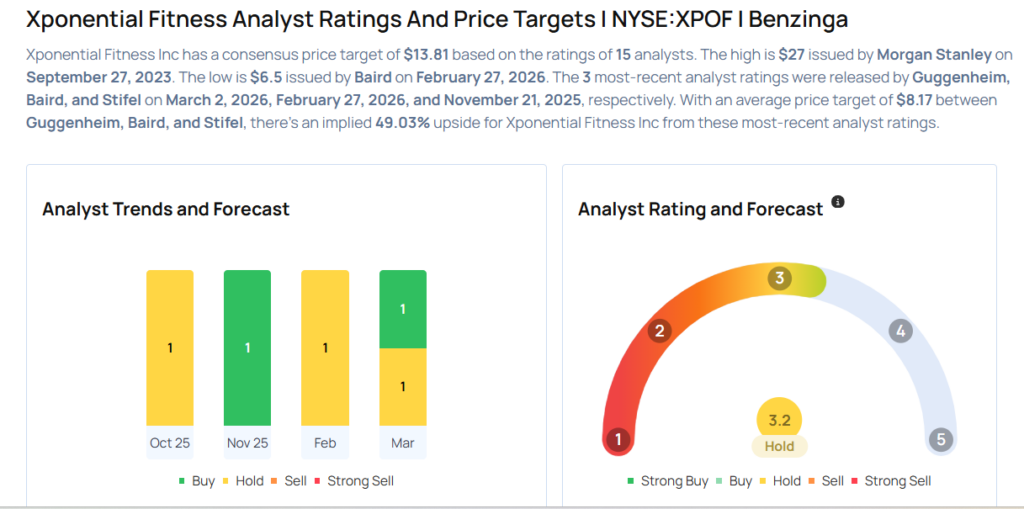 Xponential Fitness Analyst Ratings And Price Targets I NYSE:XPOF I Benzinga

Xponential Fitness Inc has a consensus price target of $13.81 based on the ratings of 15 analysts. The high is $27 issued by Morgan Stanley on September 27, 2023. The low is $6.5 issued by Baird on February 27, 2026. The 3 most-recent analyst ratings were released by Guggenheim, Baird, and Stifel on March 2, 2026, February 27, 2026, and November 21, 2025, respectively. With an average price target of $8.17 between Guggenheim, Baird, and Stifel, there's an implied 49.03% upside for Xponential Fitness Inc from these most-recent analyst ratings.

Analyst Trends and Forecast

1
1
1
1
1

Oct 25
Nov 25
Feb
Mar

Buy Hold Sell Strong Sell

Analyst Rating and Forecast

1
2
3
4
5

3.2
Hold

Strong Buy Buy Hold Sell Strong Sell